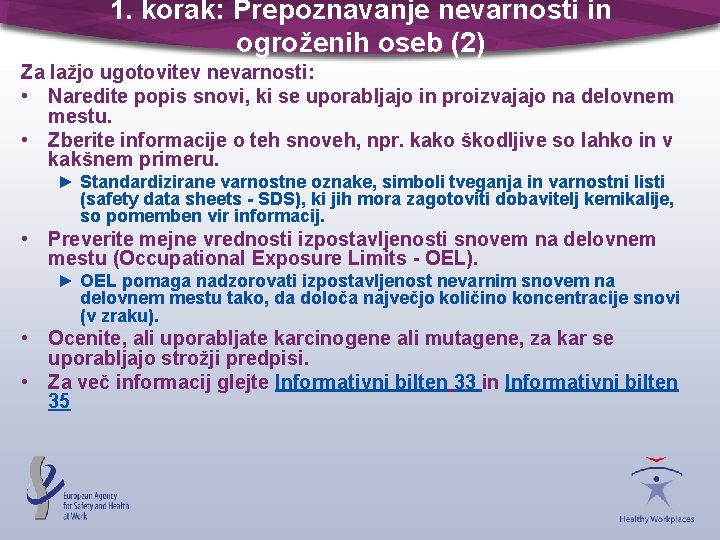 1. korak: Prepoznavanje nevarnosti in ogroženih oseb (2)

Za lažjo ugotovitev nevarnosti:

• Naredite popis snovi, ki se uporabljajo in proizvajajo na delovnem mestu.

• Zberite informacije o teh snoveh, npr. kako škodljive so lahko in v kakšnem primeru.

► Standardizirane varnostne oznake, simboli tveganja in varnostni listi (safety data sheets - SDS), ki jih mora zagotoviti dobavitelj kemikalije, so pomemben vir informacij.

• Preverite mejne vrednosti izpostavljenosti snovem na delovnem mestu (Occupational Exposure Limits - OEL).

► OEL pomaga nadzorovati izpostavljenost nevarnim snovem na delovnem mestu tako, da določa največjo količino koncentracije snovi (v zraku).

• Ocenite, ali uporabljate karcinogene ali mutagene, za kar se uporabljajo strožji predpisi.

• Za več informacij glejte Informativni bilten 33 in Informativni bilten 35

European Agency for Safety and Health at Work

Healthy Workplaces